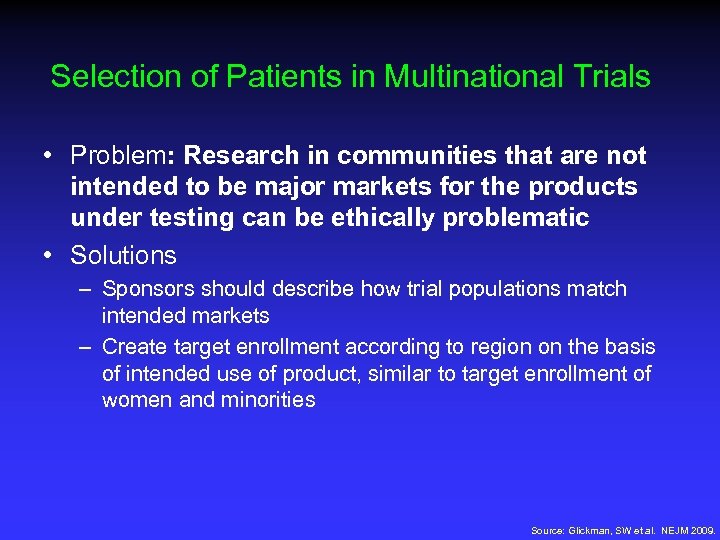 Selection of Patients in Multinational Trials

• Problem: Research in communities that are not intended to be major markets for the products under testing can be ethically problematic

• Solutions

– Sponsors should describe how trial populations match intended markets

– Create target enrollment according to region on the basis of intended use of product, similar to target enrollment of women and minorities

Source: Glickman, SW et al. NEJM 2009.